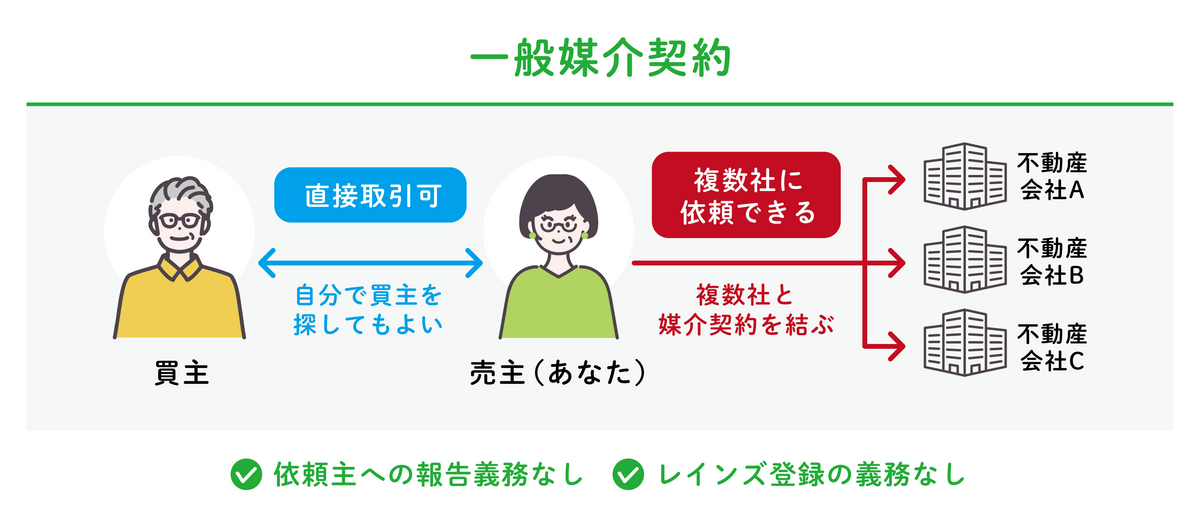 一般媒介契約

直接取引可

自分で買主を探してもよい

買主

売主（あなた）

複数社に依頼できる

複数社と媒介契約を結ぶ

不動産会社A

不動産会社B

不動産会社C

依頼主への報告義務なし　レインズ登録の義務なし